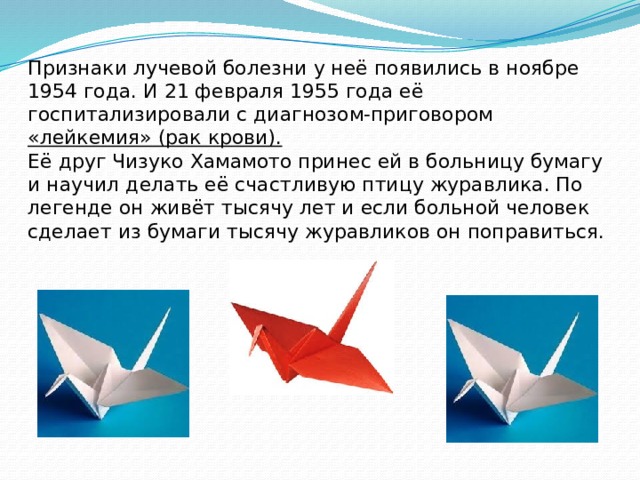 Признаки лучевой болезни у неё появились в ноябре 1954 года. И 21 февраля 1955 года её госпитализировали с диагнозом-приговором «лейкемия» (рак крови).
Её друг Чизуко Хамамото принес ей в больницу бумагу и научил делать её счастливую птицу журавлика. По легенде он живёт тысячу лет и если больной человек сделает из бумаги тысячу журавликов он поправиться.